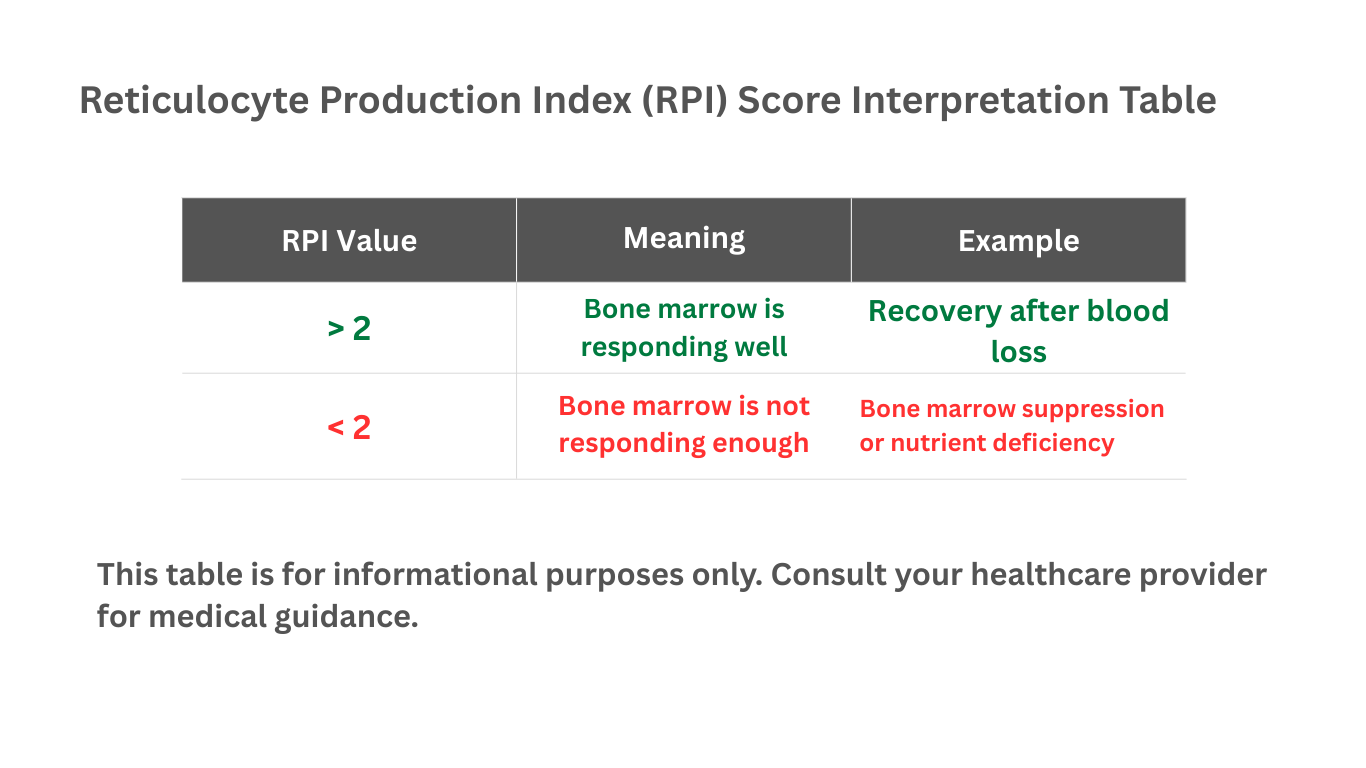 Reticulocyte Production Index (RPI) Score Interpretation Table

| RPI Value | Meaning | Example |
|---|---|---|
| > 2 | Bone marrow is responding well | Recovery after blood loss |
| < 2 | Bone marrow is not responding enough | Bone marrow suppression or nutrient deficiency |

This table is for informational purposes only. Consult your healthcare provider for medical guidance.